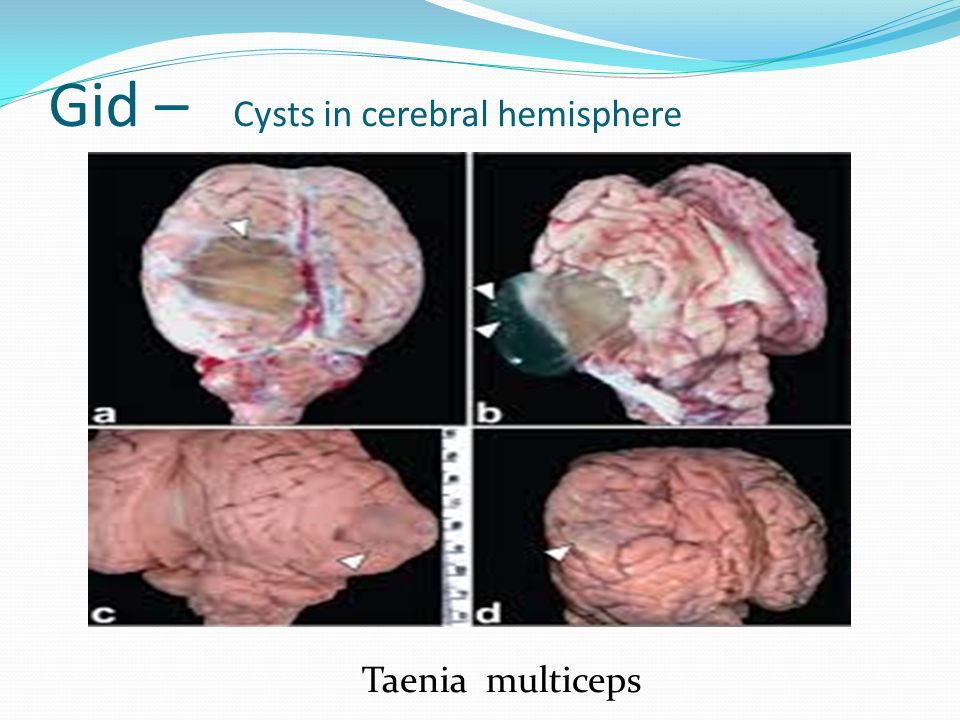 Gid – Cysts in cerebral hemisphere

a

b

c

d

Taenia multiceps